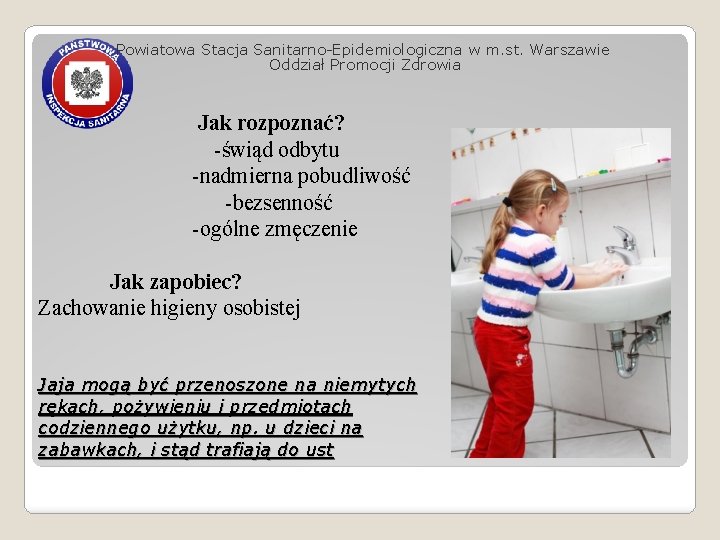 PAŃSTWOWA INSPEKCJA SANITARNA

Powiatowa Stacja Sanitarno-Epidemiologiczna w m.st. Warszawie
Oddział Promocji Zdrowia

Jak rozpoznać?
-świąd odbytu
-nadmierna pobudliwość
-bezsenność
-ogólne zmęczenie

Jak zapobiec?
Zachowanie higieny osobistej

Jaja mogą być przenoszone na niemytych rękach, pożywieniu i przedmiotach codziennego użytku, np. u dzieci na zabawkach, i stąd trafiają do ust